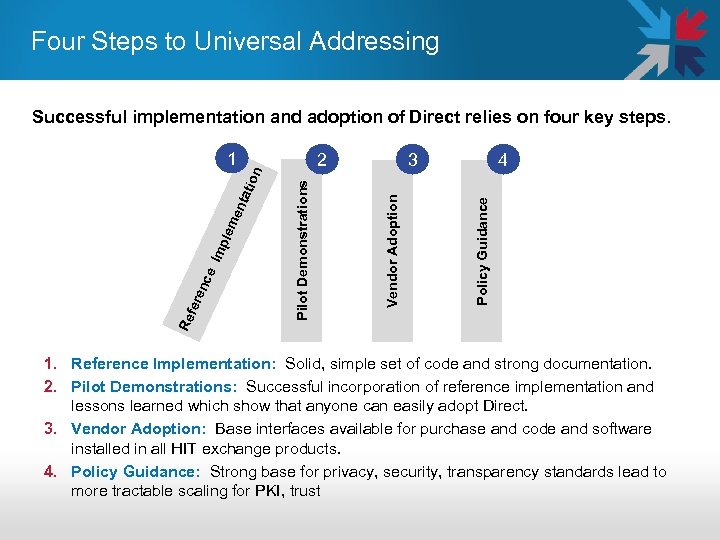 Four Steps to Universal Addressing

Successful implementation and adoption of Direct relies on four key steps.

1
Reference Implementation

2
Pilot Demonstrations

3
Vendor Adoption

4
Policy Guidance

1. Reference Implementation: Solid, simple set of code and strong documentation.
2. Pilot Demonstrations: Successful incorporation of reference implementation and lessons learned which show that anyone can easily adopt Direct.
3. Vendor Adoption: Base interfaces available for purchase and code and software installed in all HIT exchange products.
4. Policy Guidance: Strong base for privacy, security, transparency standards lead to more tractable scaling for PKI, trust